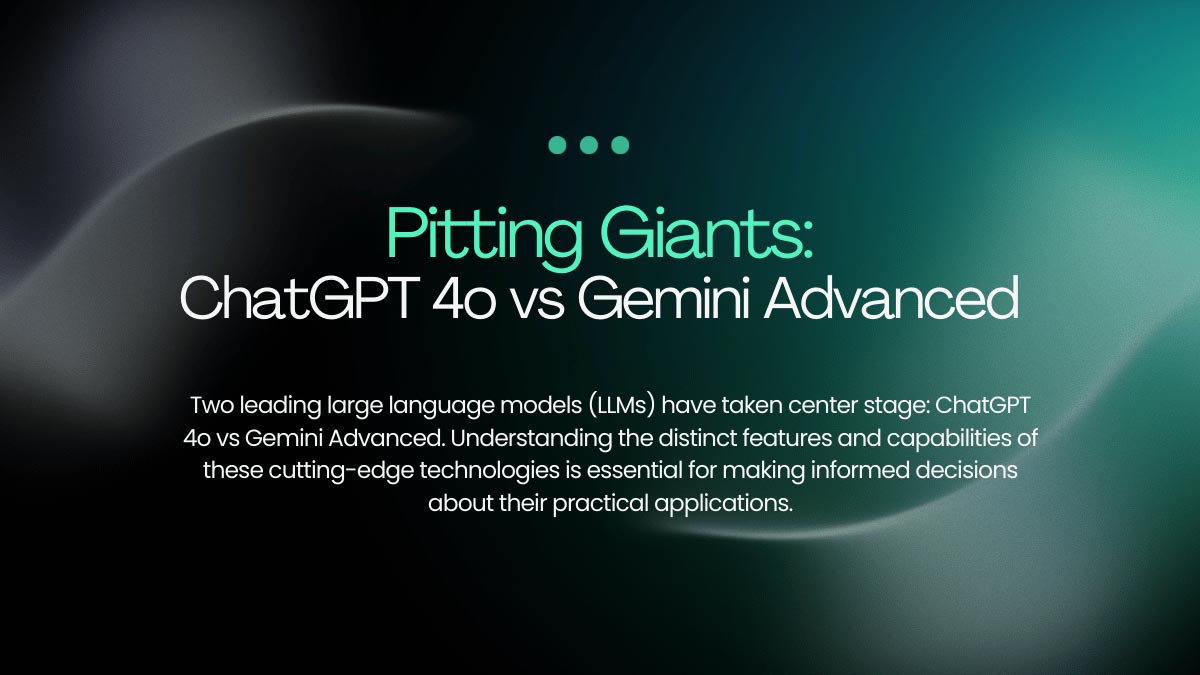 Pitting Giants:
ChatGPT 4o vs Gemini Advanced

Two leading large language models (LLMs) have taken center stage: ChatGPT 4o vs Gemini Advanced. Understanding the distinct features and capabilities of these cutting-edge technologies is essential for making informed decisions about their practical applications.